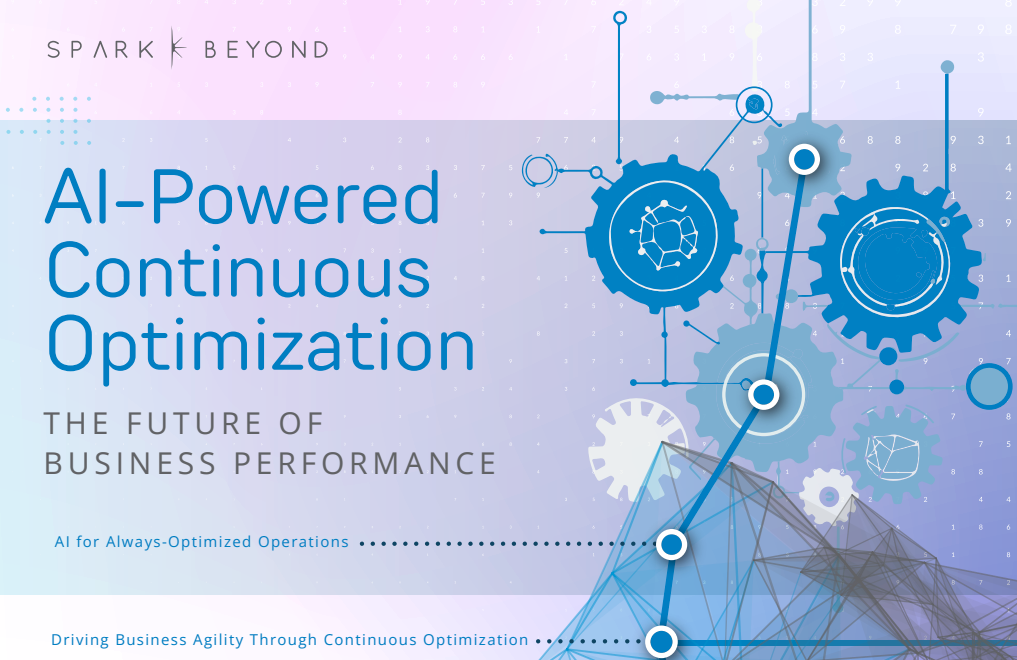 SPARK BEYOND

AI-Powered Continuous Optimization

THE FUTURE OF BUSINESS PERFORMANCE

AI for Always-Optimized Operations

Driving Business Agility Through Continuous Optimization